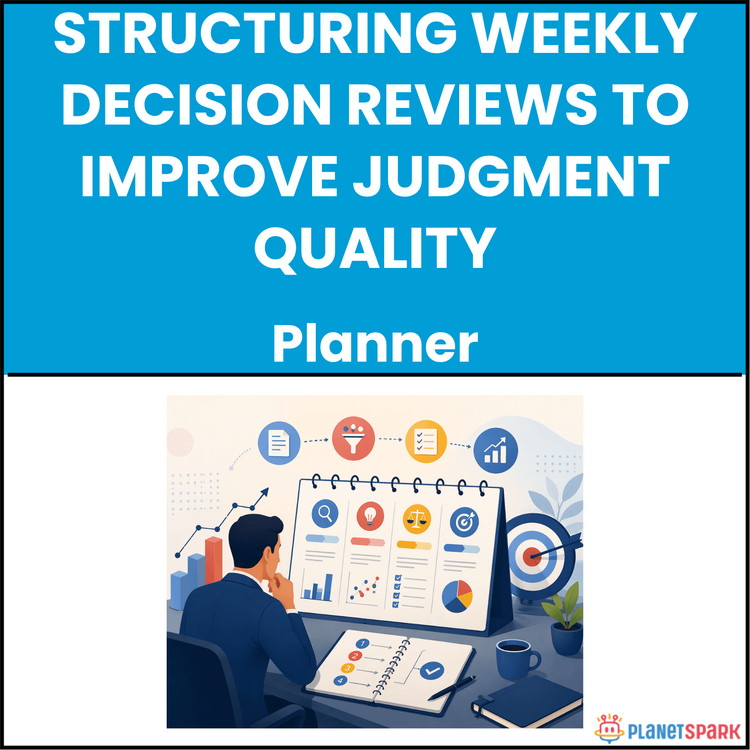 STRUCTURING WEEKLY DECISION REVIEWS TO IMPROVE JUDGMENT QUALITY

Planner

1
2
3
4

PLANETSPARK